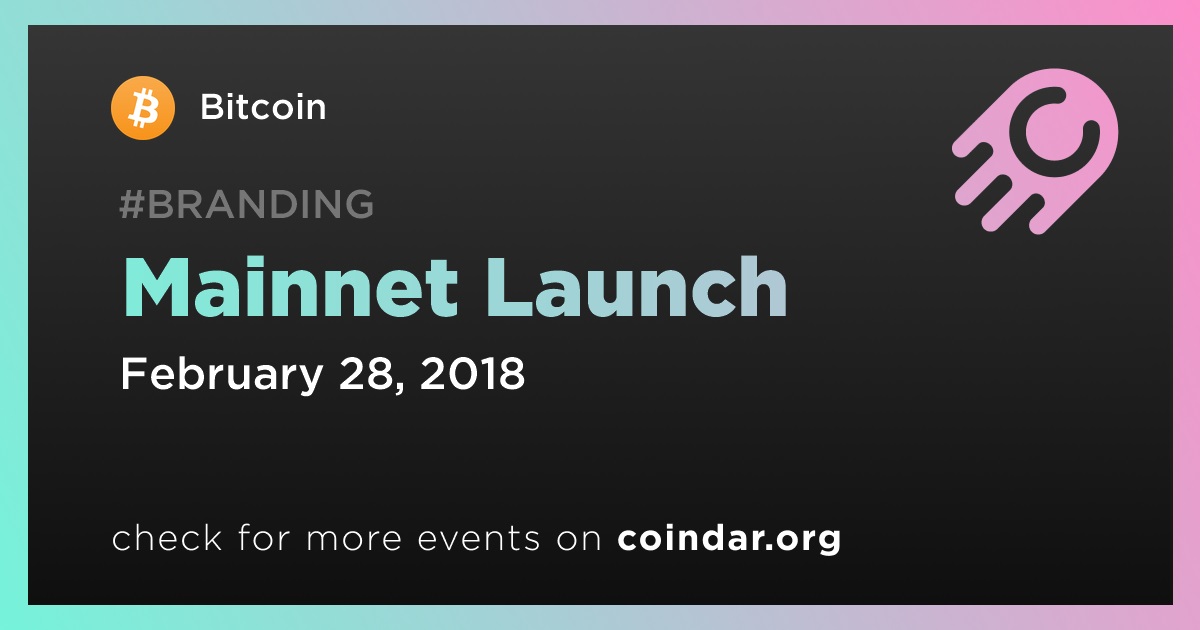 Bitcoin

#BRANDING

Mainnet Launch

February 28, 2018

check for more events on coindar.org